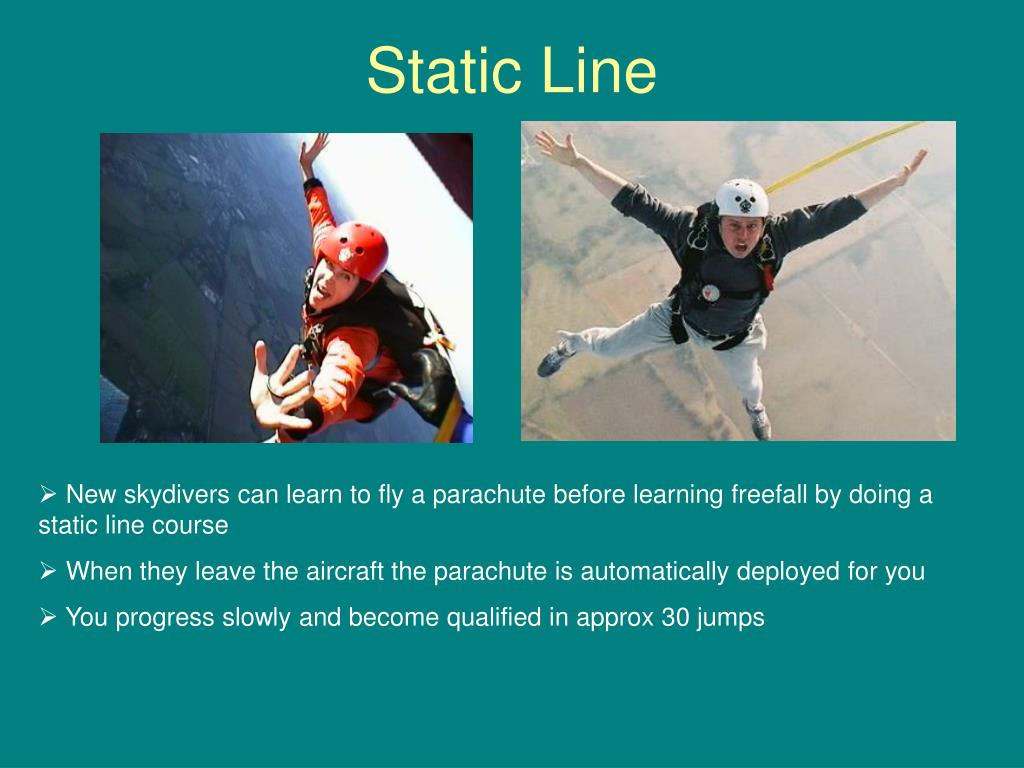 Static Line

➢ New skydivers can learn to fly a parachute before learning freefall by doing a static line course

➢ When they leave the aircraft the parachute is automatically deployed for you

➢ You progress slowly and become qualified in approx 30 jumps